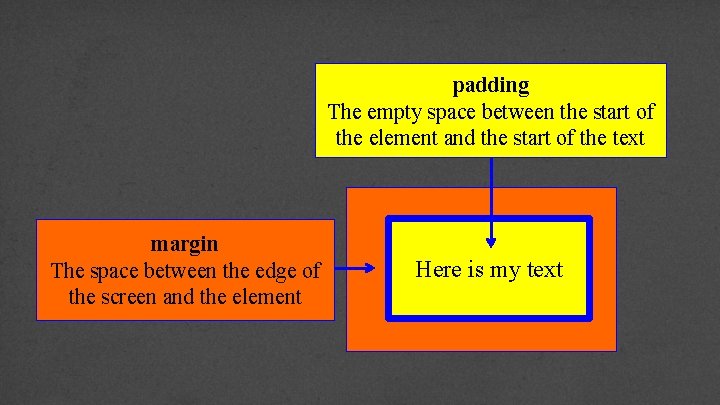 padding
The empty space between the start of the element and the start of the text

margin
The space between the edge of the screen and the element

Here is my text